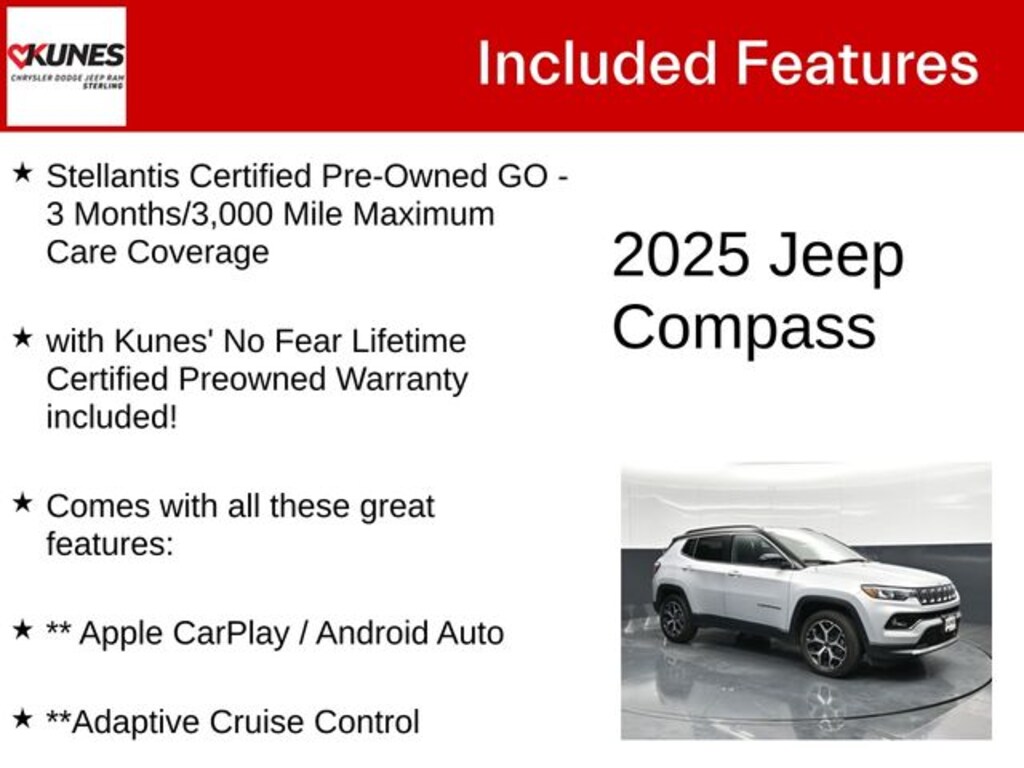 KUNES
CHRYSLER DODGE JEEP RAM
STERLING

Included Features

★ Stellantis Certified Pre-Owned GO - 3 Months/3,000 Mile Maximum Care Coverage

★ with Kunes' No Fear Lifetime Certified Preowned Warranty included!

★ Comes with all these great features:

★ ** Apple CarPlay / Android Auto

★ **Adaptive Cruise Control

2025 Jeep Compass